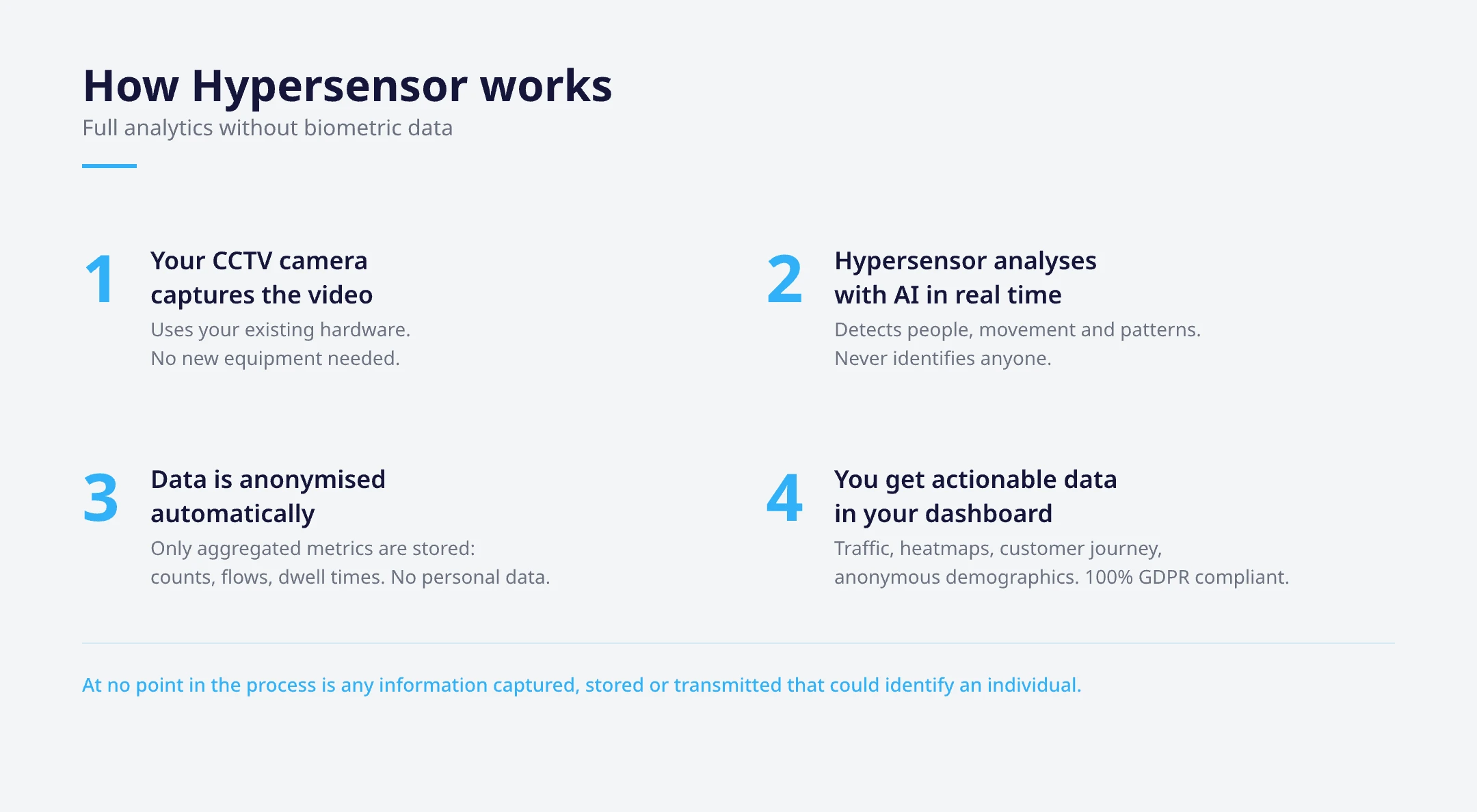 How Hypersensor works
Full analytics without biometric data

1 Your CCTV camera captures the video
Uses your existing hardware.
No new equipment needed.

2 Hypersensor analyses with AI in real time
Detects people, movement and patterns.
Never identifies anyone.

3 Data is anonymised automatically
Only aggregated metrics are stored:
counts, flows, dwell times. No personal data.

4 You get actionable data in your dashboard
Traffic, heatmaps, customer journey,
anonymous demographics. 100% GDPR compliant.

At no point in the process is any information captured, stored or transmitted that could identify an individual.